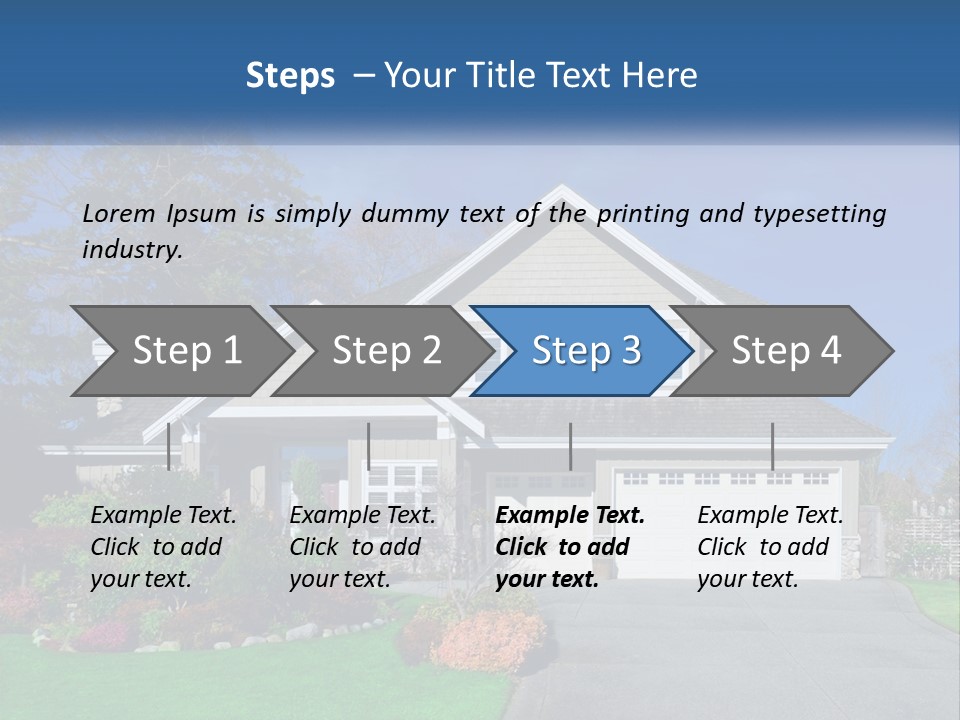 Steps – Your Title Text Here

Lorem Ipsum is simply dummy text of the printing and typesetting industry.

Step 1

Step 2

Step 3

Step 4

Example Text. Click to add your text.

Example Text. Click to add your text.

Example Text. Click to add your text.

Example Text. Click to add your text.